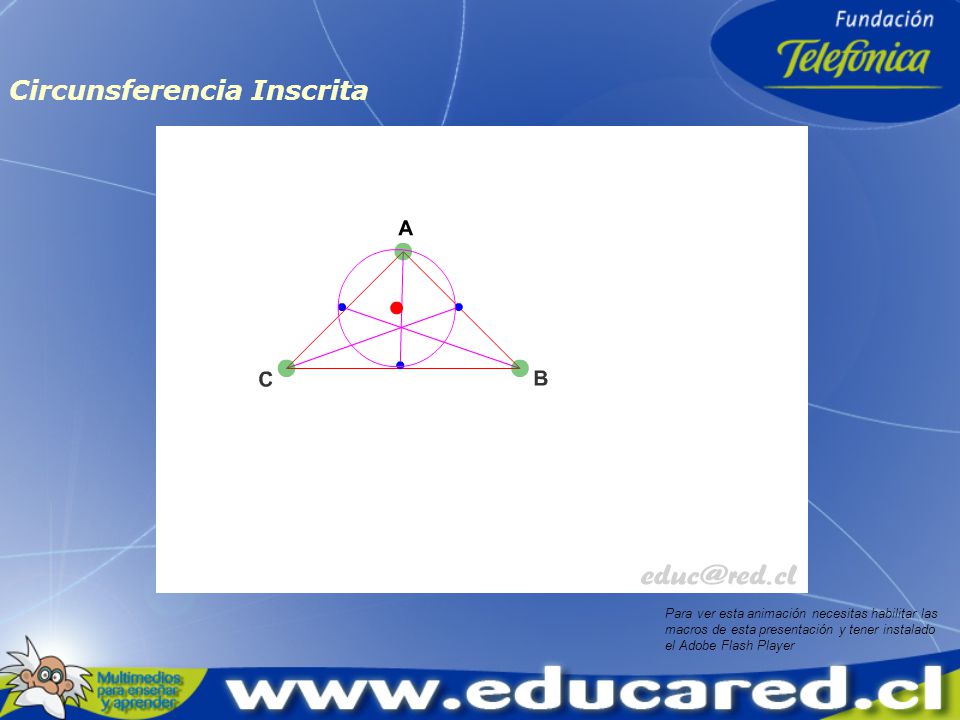 Fundación
Telefónica

Circunsferencia Inscrita

A

C

B

educ@red.cl

Para ver esta animación necesitas habilitar las macros de esta presentación y tener instalado el Adobe Flash Player

Multimedios para enseñar y aprender

www.educared.cl